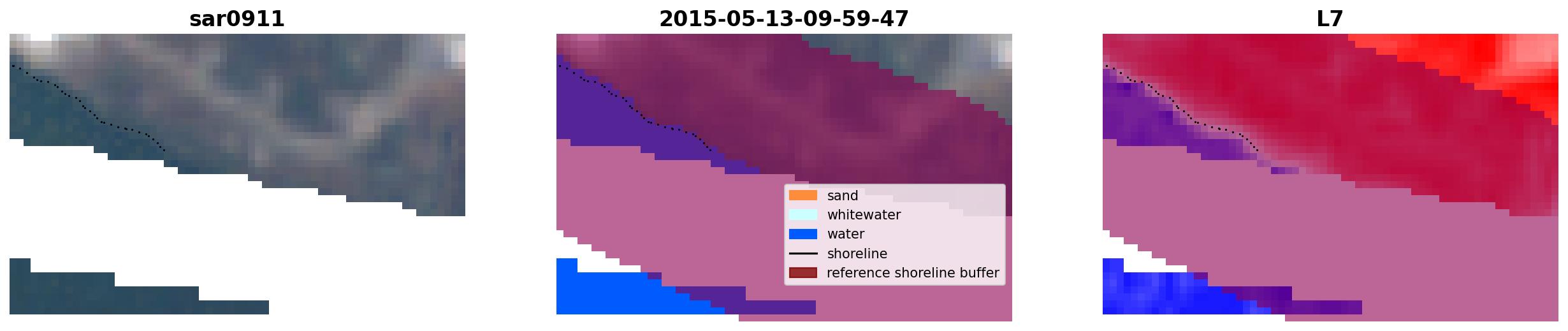 sar0911

2015-05-13-09-59-47

sand
whitewater
water
shoreline
reference shoreline buffer

L7